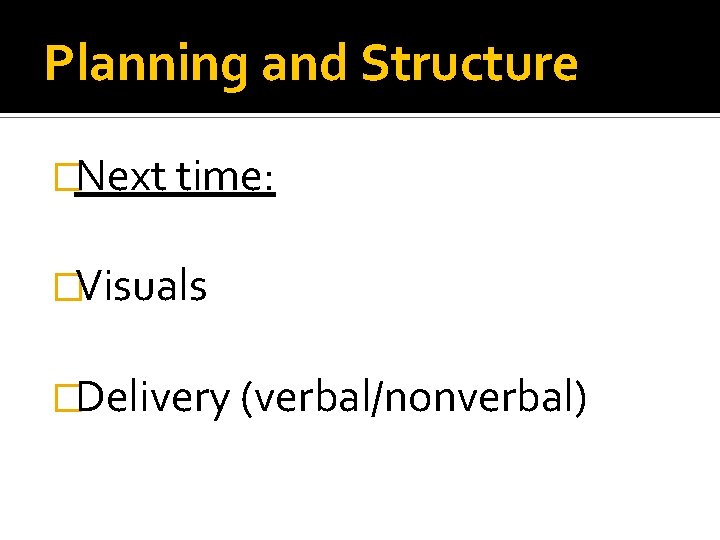 Planning and Structure

Next time:

Visuals

Delivery (verbal/nonverbal)